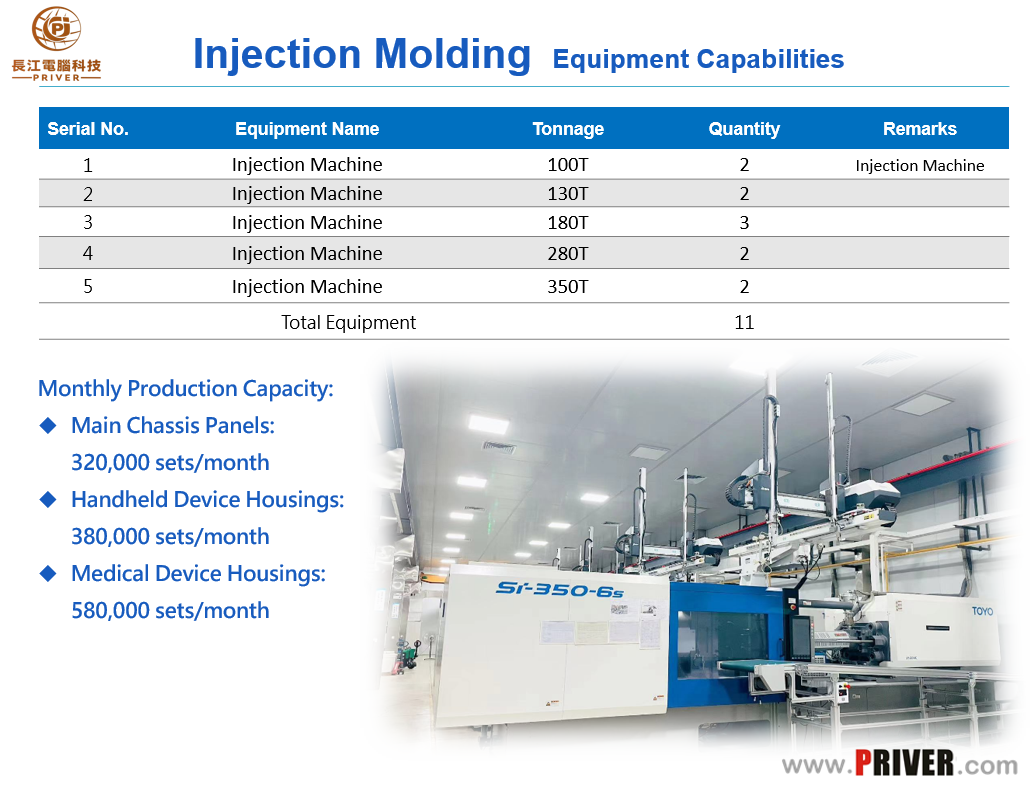 長江電腦科技
PRIVER

Injection Molding Equipment Capabilities

| Serial No. | Equipment Name | Tonnage | Quantity | Remarks |
|---|---|---|---|---|
| 1 | Injection Machine | 100T | 2 | Injection Machine |
| 2 | Injection Machine | 130T | 2 | |
| 3 | Injection Machine | 180T | 3 | |
| 4 | Injection Machine | 280T | 2 | |
| 5 | Injection Machine | 350T | 2 | |
| | Total Equipment | | 11 | |

Monthly Production Capacity:
◆ Main Chassis Panels: 320,000 sets/month
◆ Handheld Device Housings: 380,000 sets/month
◆ Medical Device Housings: 580,000 sets/month

Si-350-6s
TOYO

www.PRIVER.com